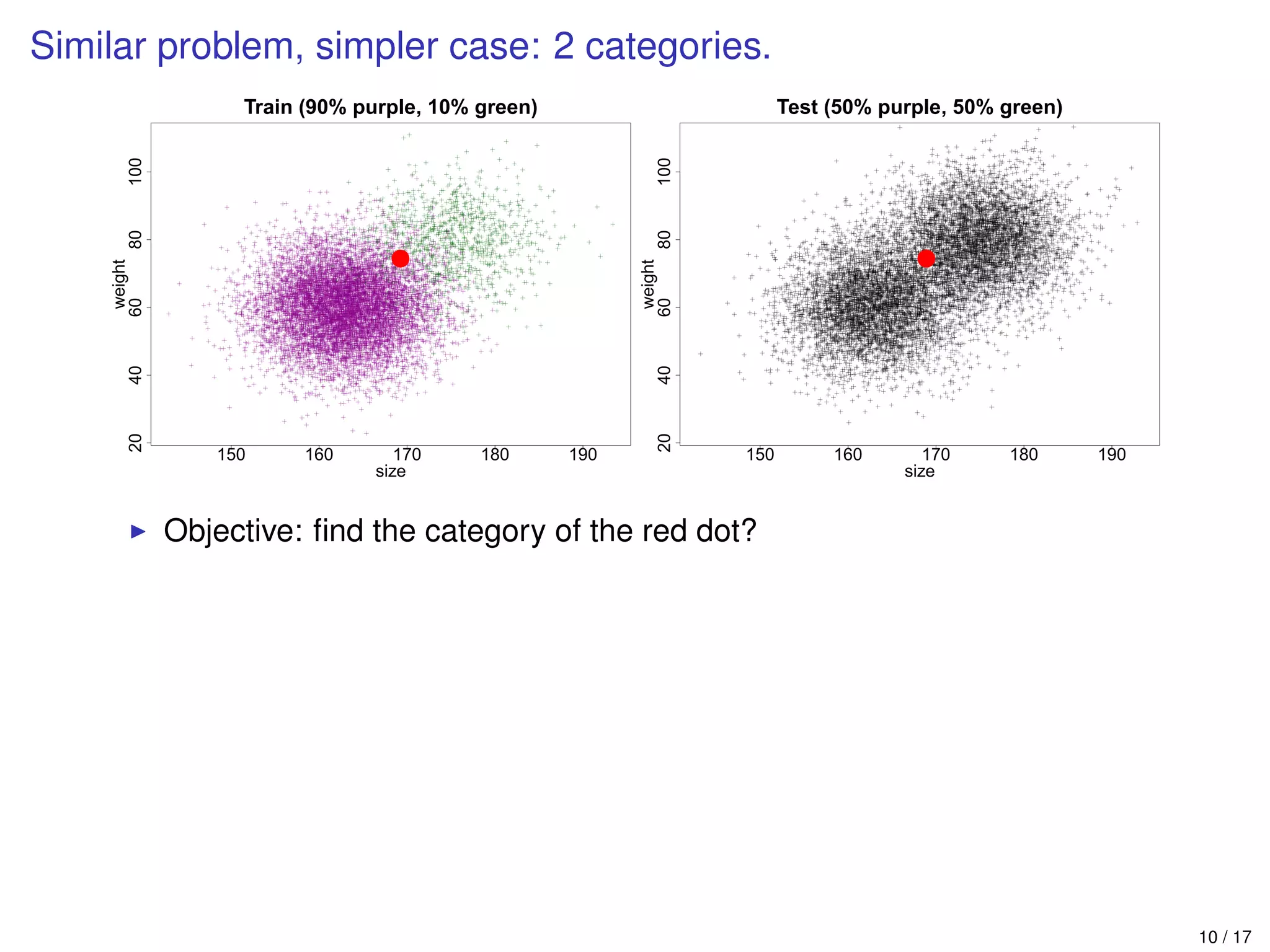 Similar problem, simpler case: 2 categories.

Train (90% purple, 10% green)

weight

20

40

60

80

100

150 160 170 180 190

size

Test (50% purple, 50% green)

weight

20

40

60

80

100

150 160 170 180 190

size

▶ Objective: find the category of the red dot?

10 / 17